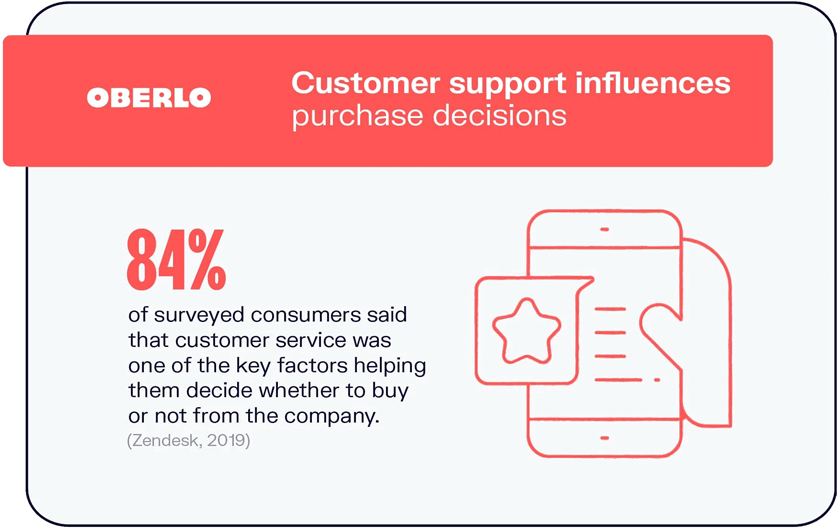 OBERLO

Customer support influences purchase decisions

84%

of surveyed consumers said that customer service was one of the key factors helping them decide whether to buy or not from the company.

(Zendesk, 2019)